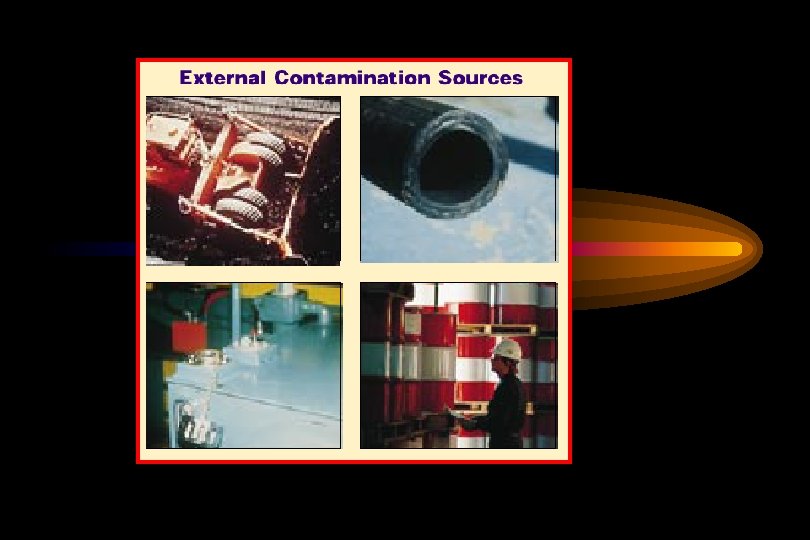 External Contamination Sources